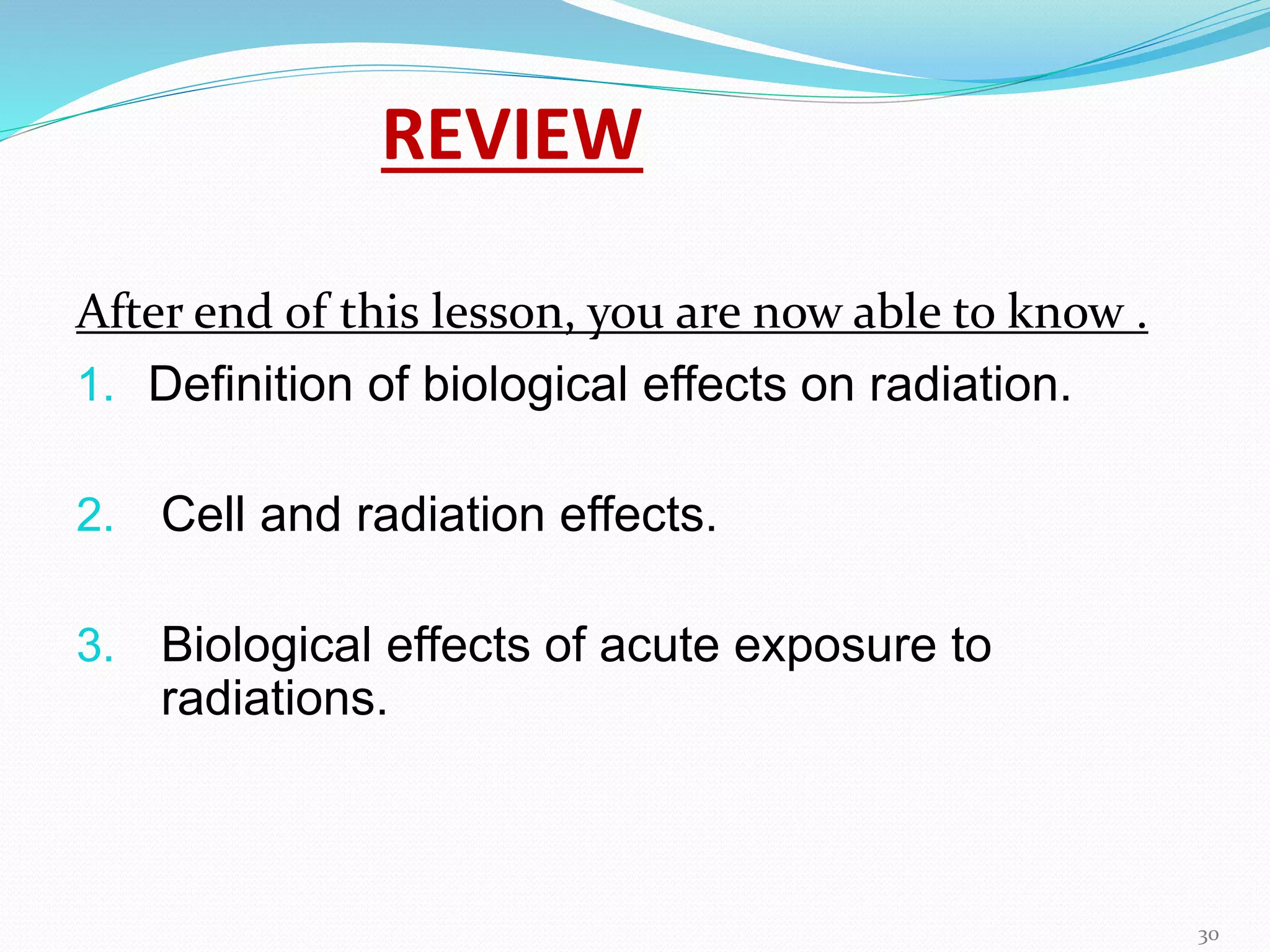 REVIEW

After end of this lesson, you are now able to know .

1. Definition of biological effects on radiation.

2. Cell and radiation effects.

3. Biological effects of acute exposure to radiations.

30